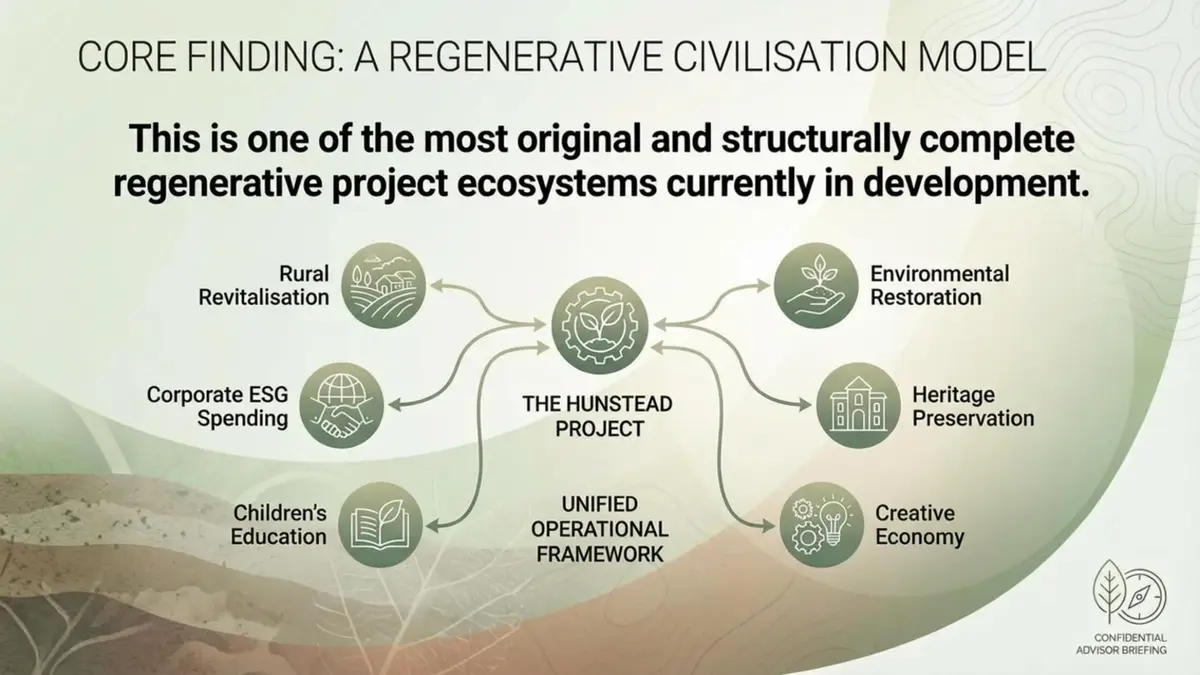 CORE FINDING: A REGENERATIVE CIVILISATION MODEL

This is one of the most original and structurally complete regenerative project ecosystems currently in development.

Rural Revitalisation

Corporate ESG Spending

Children's Education

THE HUNSTEAD PROJECT

UNIFIED OPERATIONAL FRAMEWORK

Environmental Restoration

Heritage Preservation

Creative Economy

CONFIDENTIAL ADVISOR BRIEFING